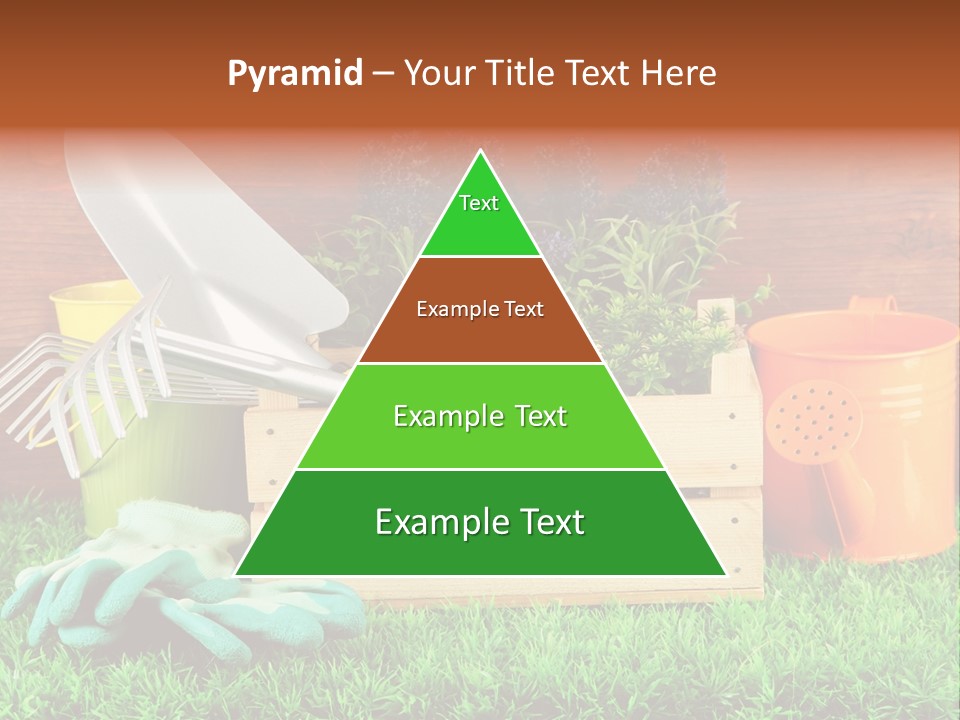 Pyramid – Your Title Text Here

Text

Example Text

Example Text

Example Text